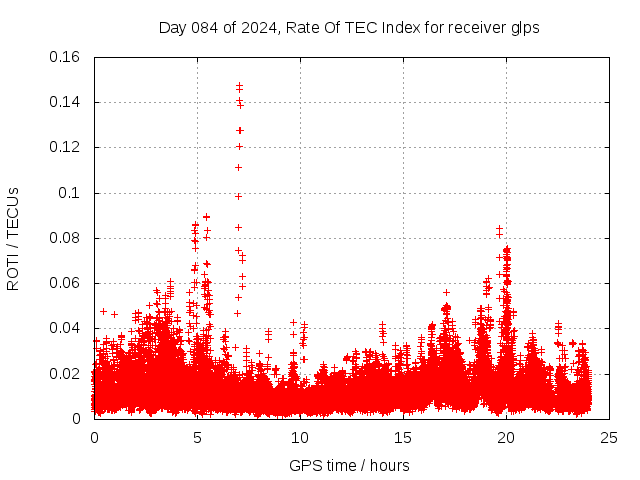 Day 084 of 2024, Rate Of TEC Index for receiver glps

ROTI / TECUs

0.16
0.14
0.12
0.1
0.08
0.06
0.04
0.02
0

0
5
10
15
20
25

GPS time / hours